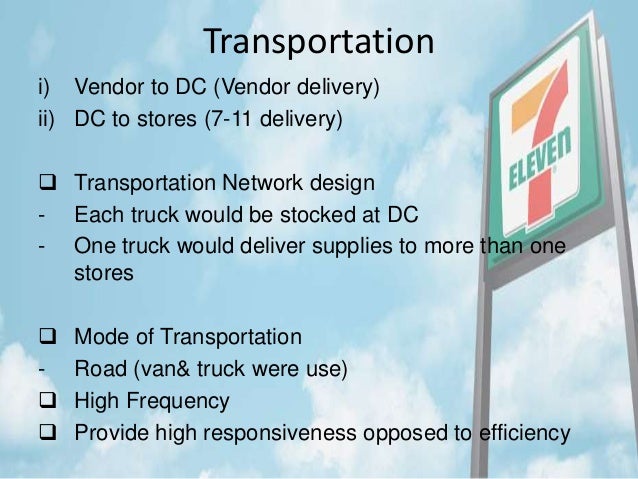 Transportation

i) Vendor to DC (Vendor delivery)
ii) DC to stores (7-11 delivery)

❑ Transportation Network design
- Each truck would be stocked at DC
- One truck would deliver supplies to more than one stores

❑ Mode of Transportation
- Road (van& truck were use)
❑ High Frequency
❑ Provide high responsiveness opposed to efficiency

7 ELEVEN